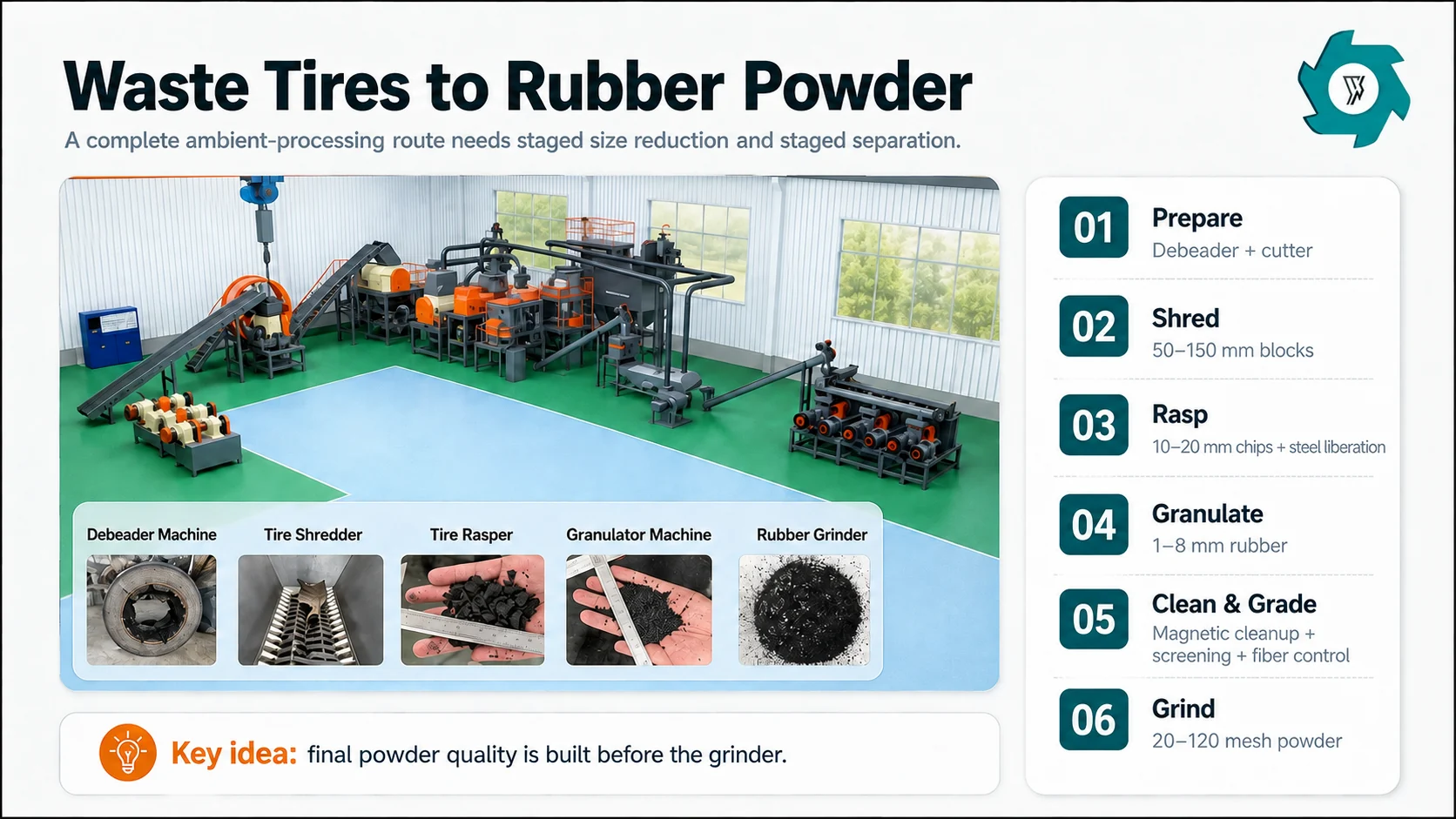 Waste Tires to Rubber Powder

A complete ambient-processing route needs staged size reduction and staged separation.

Debeader Machine
Tire Shredder
Tire Rasper
Granulator Machine
Rubber Grinder

Key idea: final powder quality is built before the grinder.

01 Prepare
Debeader + cutter

02 Shred
50–150 mm blocks

03 Rasp
10–20 mm chips + steel liberation

04 Granulate
1–8 mm rubber

05 Clean & Grade
Magnetic cleanup + screening + fiber control

06 Grind
20–120 mesh powder